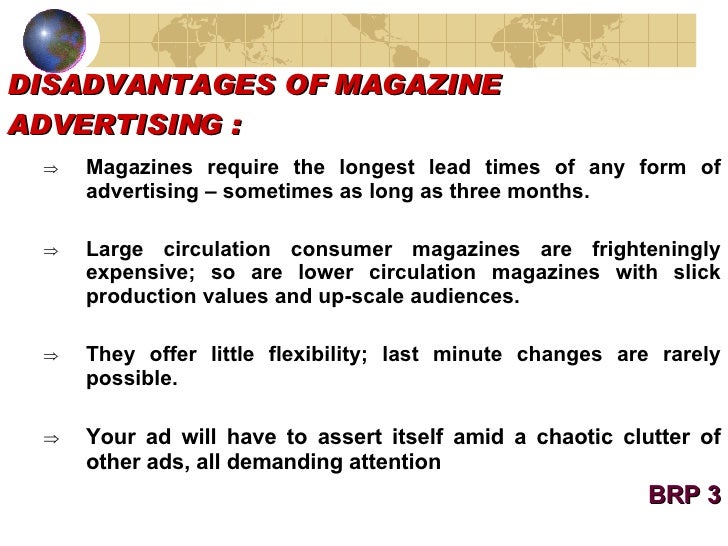 DISADVANTAGES OF MAGAZINE ADVERTISING :

⇒ Magazines require the longest lead times of any form of advertising – sometimes as long as three months.

⇒ Large circulation consumer magazines are frighteningly expensive; so are lower circulation magazines with slick production values and up-scale audiences.

⇒ They offer little flexibility; last minute changes are rarely possible.

⇒ Your ad will have to assert itself amid a chaotic clutter of other ads, all demanding attention

BRP 3